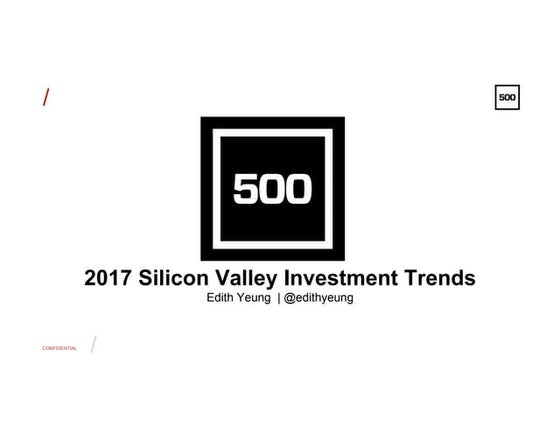 500

500

2017 Silicon Valley Investment Trends

Edith Yeung | @edithyeung

CONFIDENTIAL